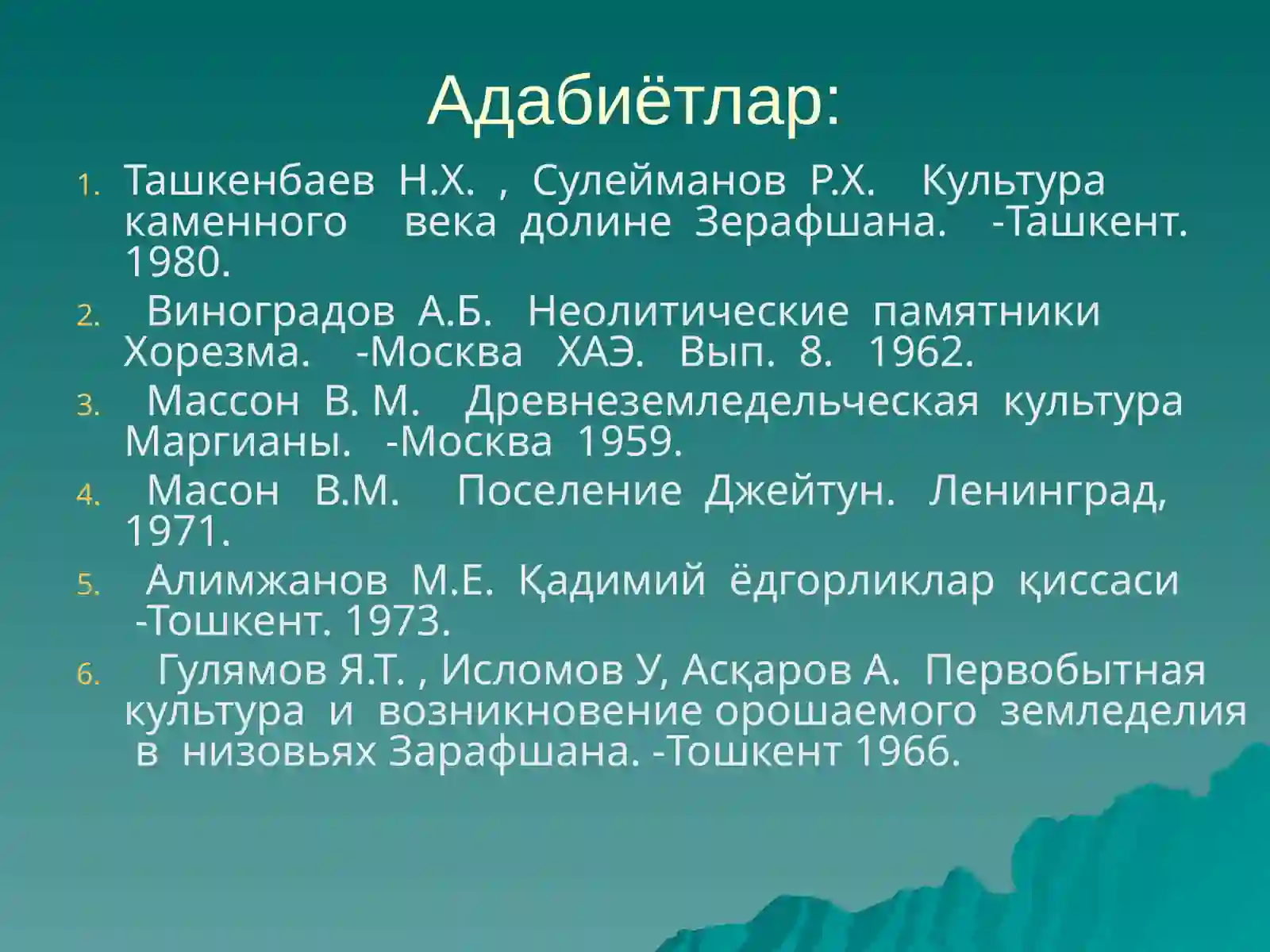 Адабиётлар:

1. Ташкенбаев Н.Х. , Сулейманов Р.Х. Культура каменного века долине Зерафшана. -Ташкент. 1980.
2. Виноградов А.Б. Неолитические памятники Хорезма. -Москва ХАЭ. Вып. 8. 1962.
3. Массон В. М. Древнеземледельческая культура Маргианы. -Москва 1959.
4. Масон В.М. Поселение Джейтун. Ленинград, 1971.
5. Алимжанов М.Е. Қадимий ёдгорликлар қиссаси -Тошкент. 1973.
6. Гулямов Я.Т. , Исломов У, Асқаров А. Первобытная культура и возникновение орошаемого земледелия в низовьях Зарафшана. -Тошкент 1966.